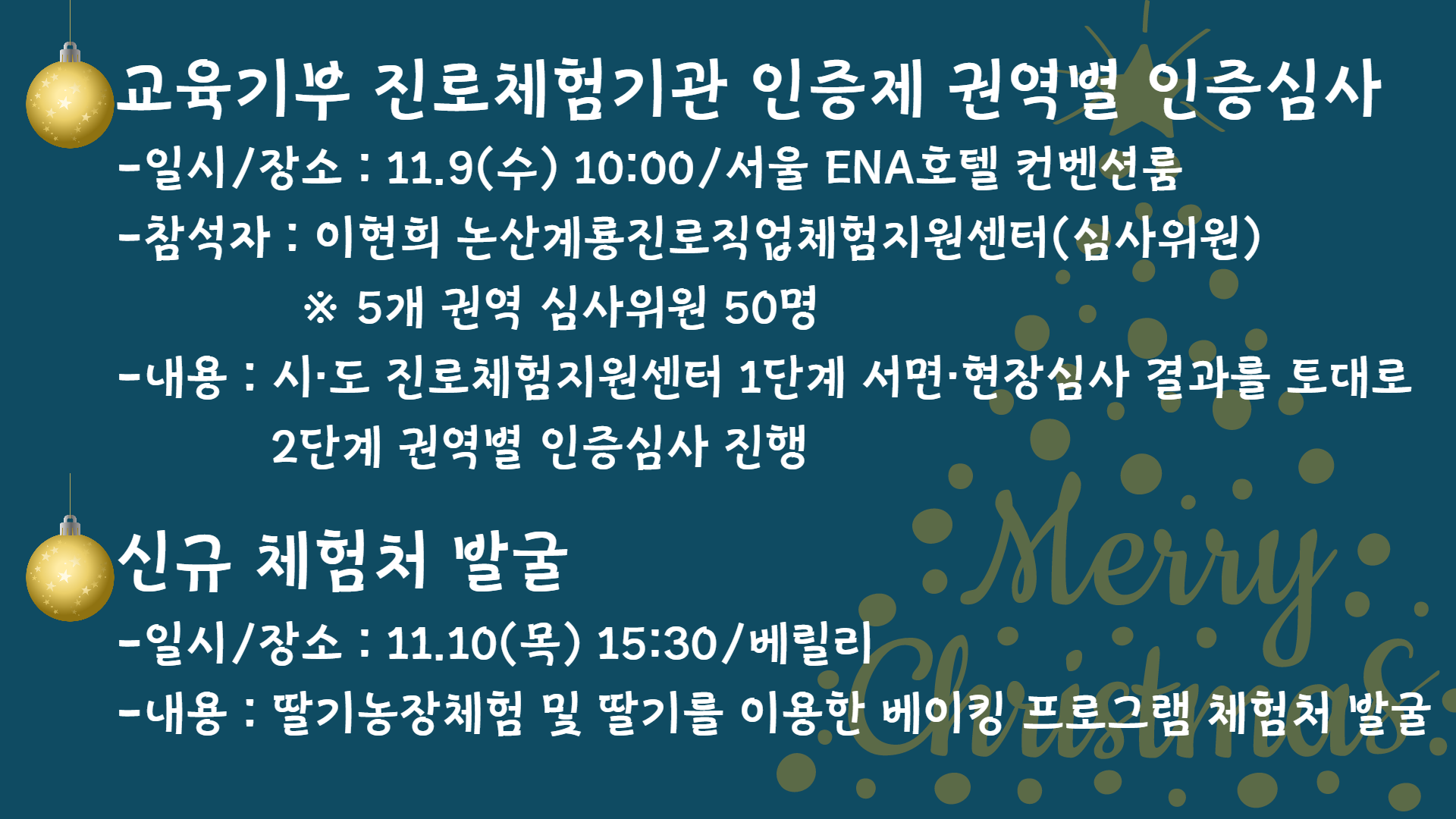 교육기부 진로체험기관 인증제 권역별 인증심사

-일시/장소 : 11.9(수) 10:00/서울 ENA호텔 컨벤션룸

-참석자 : 이현희 논산계룡진로직업체험지원센터(심사위원)

※ 5개 권역 심사위원 50명

-내용 : 시·도 진로체험지원센터 1단계 서면·현장심사 결과를 토대로 2단계 권역별 인증심사 진행

신규 체험처 발굴

-일시/장소 : 11.10(목) 15:30/베릴리

-내용 : 딸기농장체험 및 딸기를 이용한 베이킹 프로그램 체험처 발굴

Merry Christmas